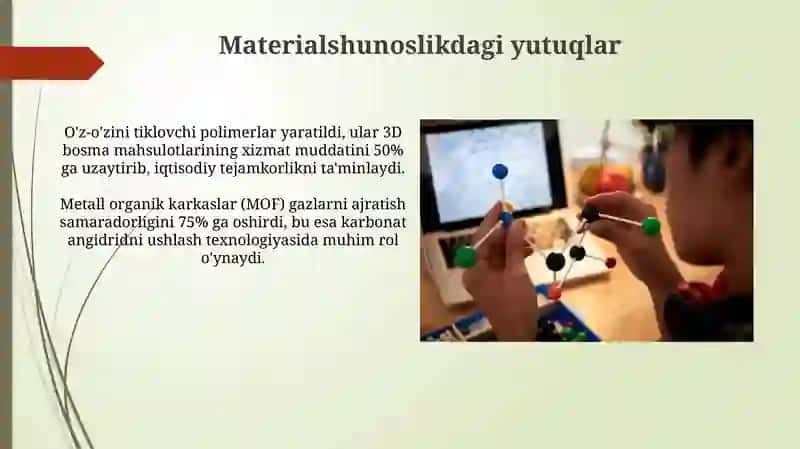 Materialshunoslikdagi yutuqlar

O'z-o'zini tiklovchi polimerlar yaratildi, ular 3D bosma mahsulotlarining xizmat muddatini 50% ga uzaytirib, iqtisodiy tejamkorlikni ta'minlaydi.

Metall organik karkaslar (MOF) gazlarni ajratish samaradorligini 75% ga oshirdi, bu esa karbonat angidridni ushlash texnologiyasida muhim rol o'ynaydi.